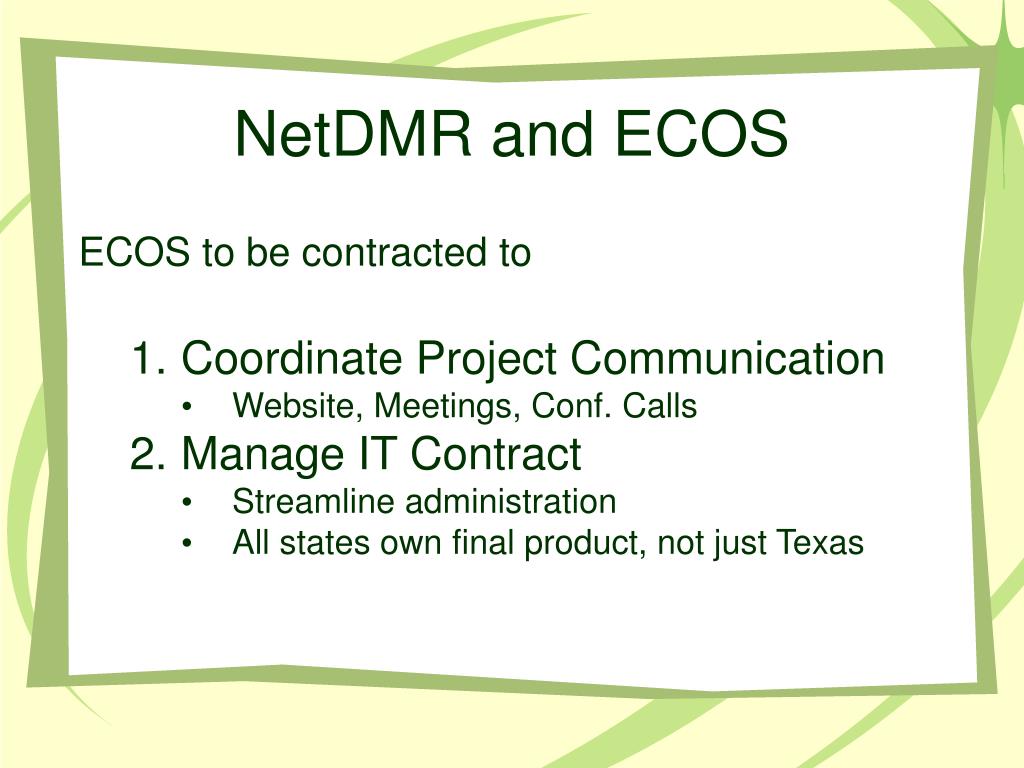 NetDMR and ECOS

ECOS to be contracted to

1. Coordinate Project Communication
• Website, Meetings, Conf. Calls
2. Manage IT Contract
• Streamline administration
• All states own final product, not just Texas